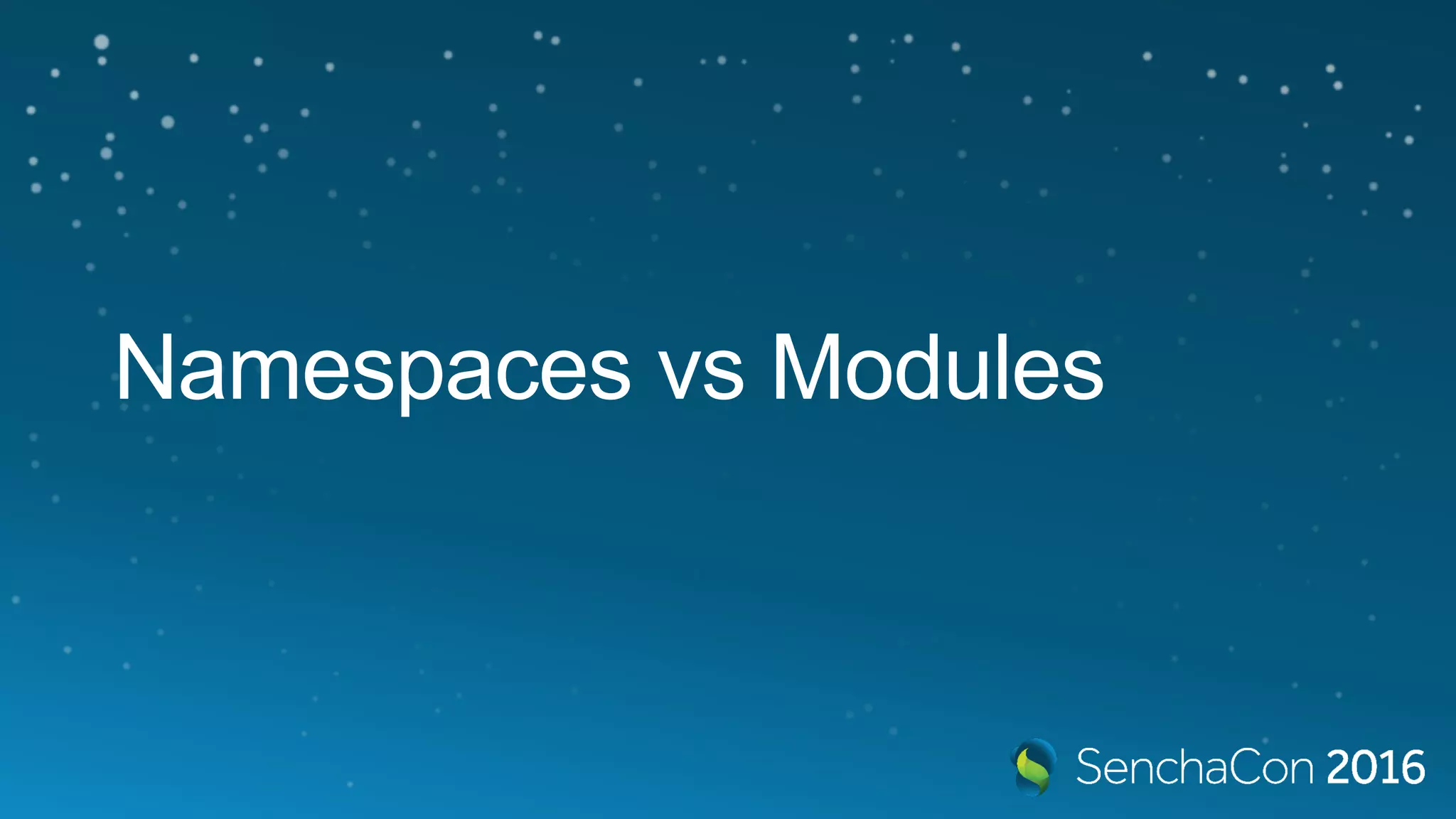 Namespaces vs Modules

SenchaCon 2016